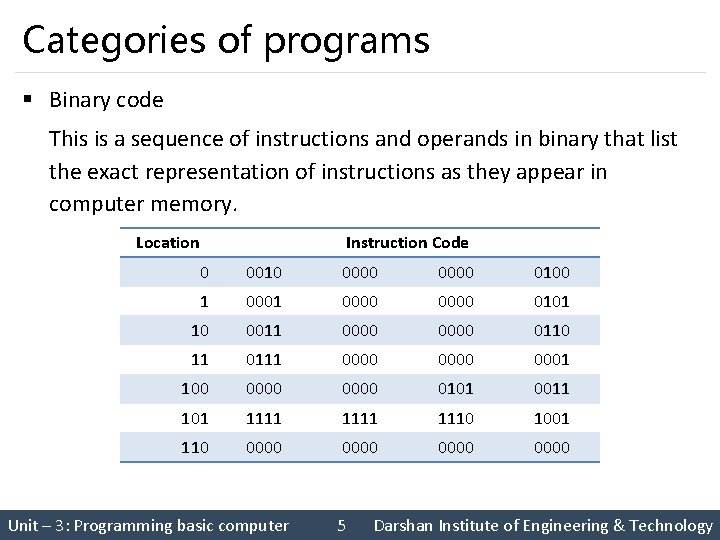 Categories of programs

▪ Binary code

This is a sequence of instructions and operands in binary that list the exact representation of instructions as they appear in computer memory.

| Location | Instruction Code | | | |
|---|---|---|---|---|
| 0 | 0010 | 0000 | 0000 | 0100 |
| 1 | 0001 | 0000 | 0000 | 0101 |
| 10 | 0011 | 0000 | 0000 | 0110 |
| 11 | 0111 | 0000 | 0000 | 0001 |
| 100 | 0000 | 0000 | 0101 | 0011 |
| 101 | 1111 | 1111 | 1110 | 1001 |
| 110 | 0000 | 0000 | 0000 | 0000 |

Unit – 3: Programming basic computer 5 Darshan Institute of Engineering & Technology